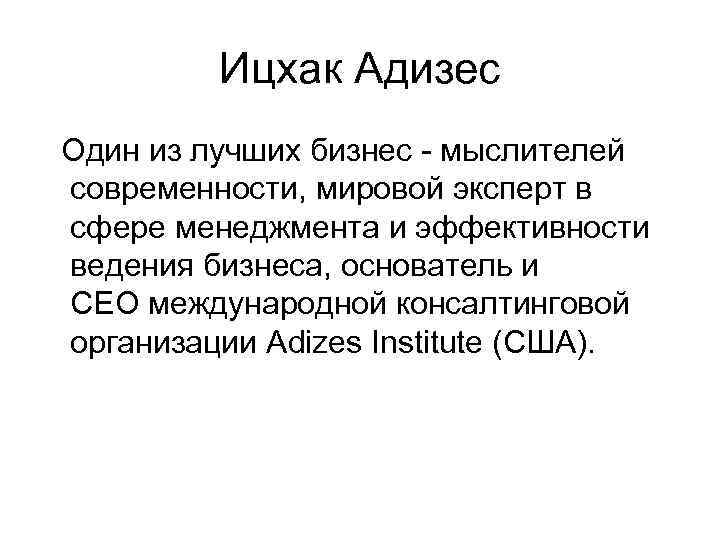 Ицхак Адизес

Один из лучших бизнес - мыслителей современности, мировой эксперт в сфере менеджмента и эффективности ведения бизнеса, основатель и CEO международной консалтинговой организации Adizes Institute (США).